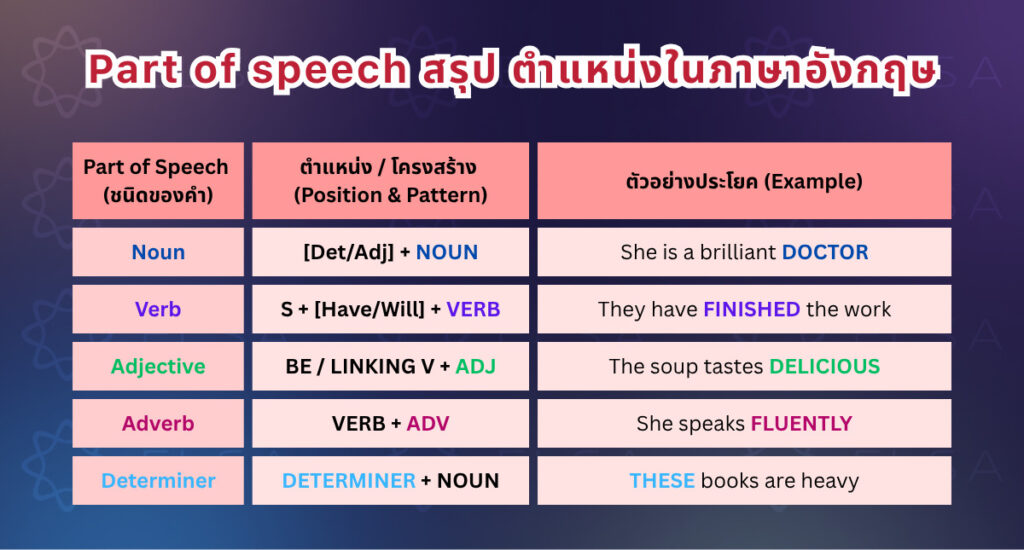 Part of speech สรุป ตำแหน่งในภาษาอังกฤษ

| Part of Speech (ชนิดของคำ) | ตำแหน่ง / โครงสร้าง (Position & Pattern) | ตัวอย่างประโยค (Example) |
|---|---|---|
| Noun | [Det/Adj] + NOUN | She is a brilliant DOCTOR |
| Verb | S + [Have/Will] + VERB | They have FINISHED the work |
| Adjective | BE / LINKING V + ADJ | The soup tastes DELICIOUS |
| Adverb | VERB + ADV | She speaks FLUENTLY |
| Determiner | DETERMINER + NOUN | THESE books are heavy |